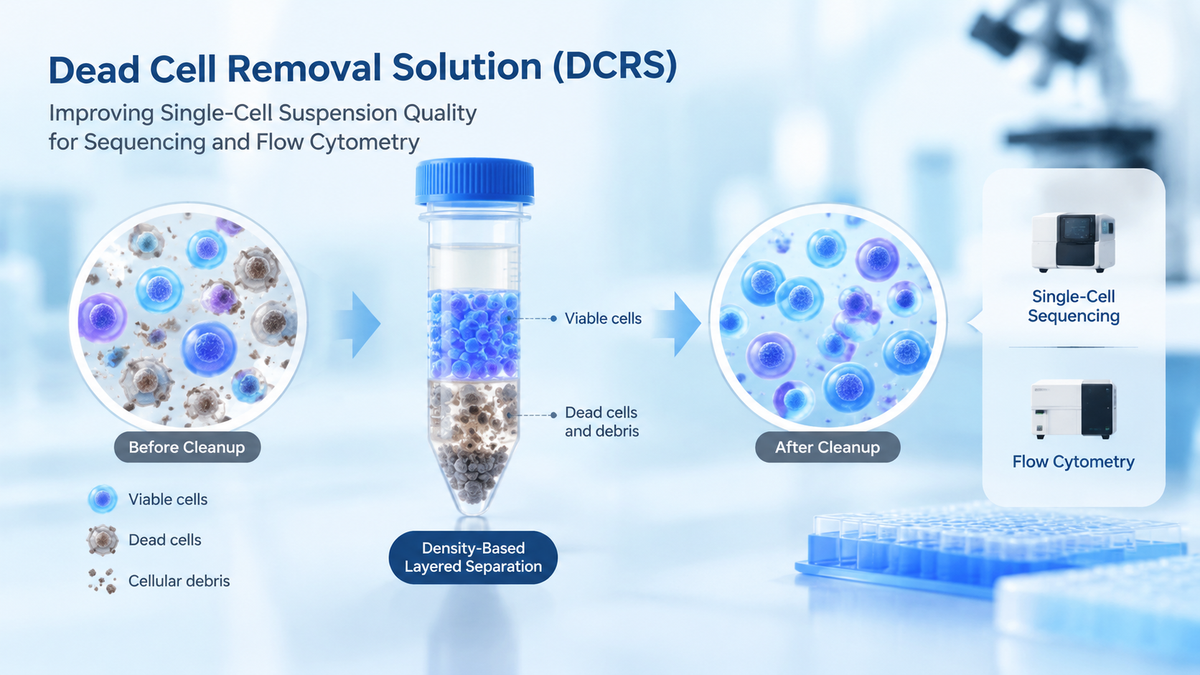 Dead Cell Removal Solution (DCRS)

Improving Single-Cell Suspension Quality for Sequencing and Flow Cytometry

Before Cleanup

Viable cells

Dead cells

Cellular debris

Viable cells

Dead cells and debris

Density-Based Layered Separation

After Cleanup

Single-Cell Sequencing

Flow Cytometry